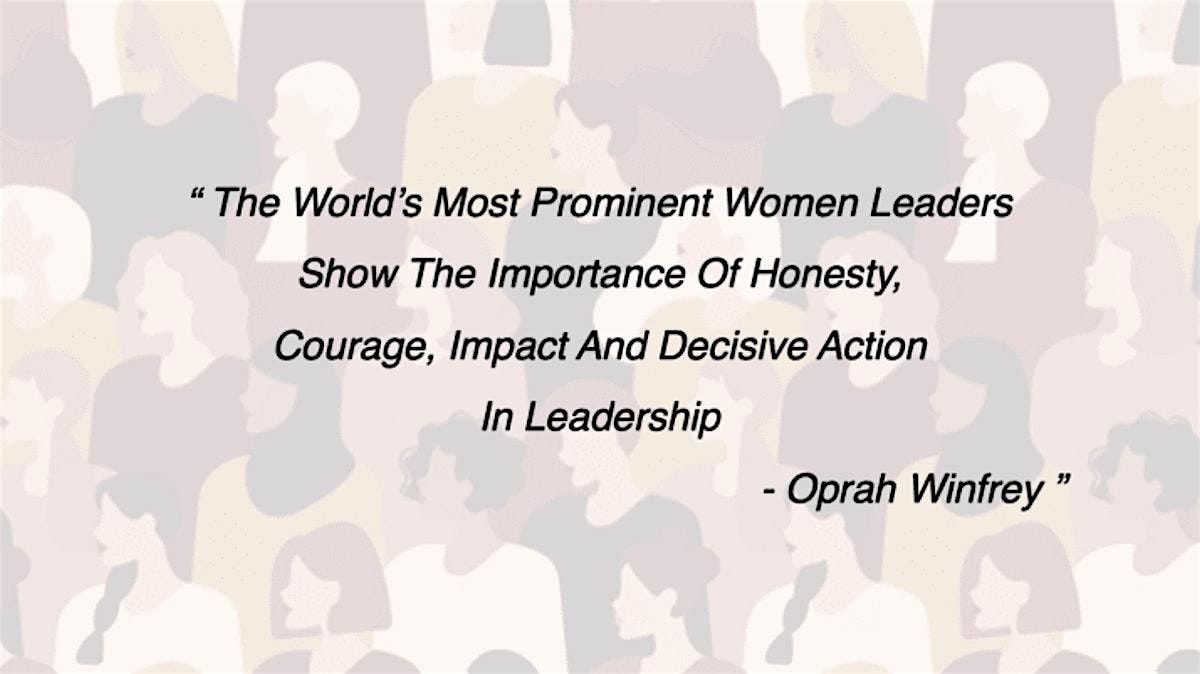 “ The World’s Most Prominent Women Leaders Show The Importance Of Honesty, Courage, Impact And Decisive Action In Leadership

- Oprah Winfrey ”